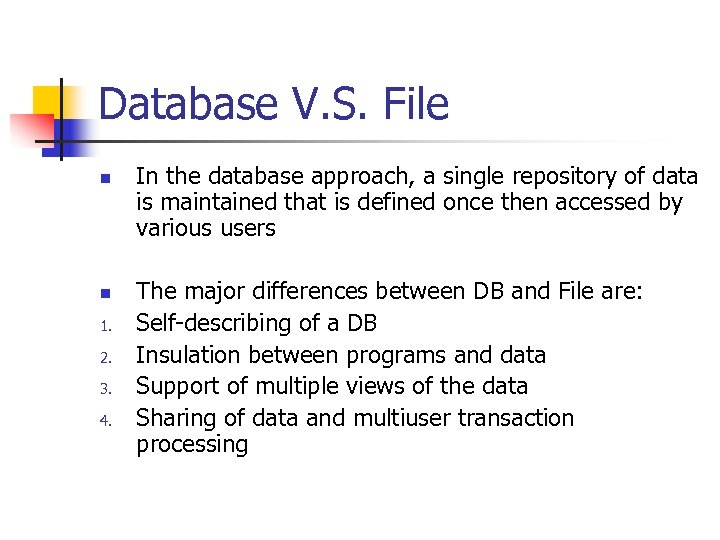 Database V.S. File

- In the database approach, a single repository of data is maintained that is defined once then accessed by various users

- The major differences between DB and File are:
1. Self-describing of a DB
2. Insulation between programs and data
3. Support of multiple views of the data
4. Sharing of data and multiuser transaction processing